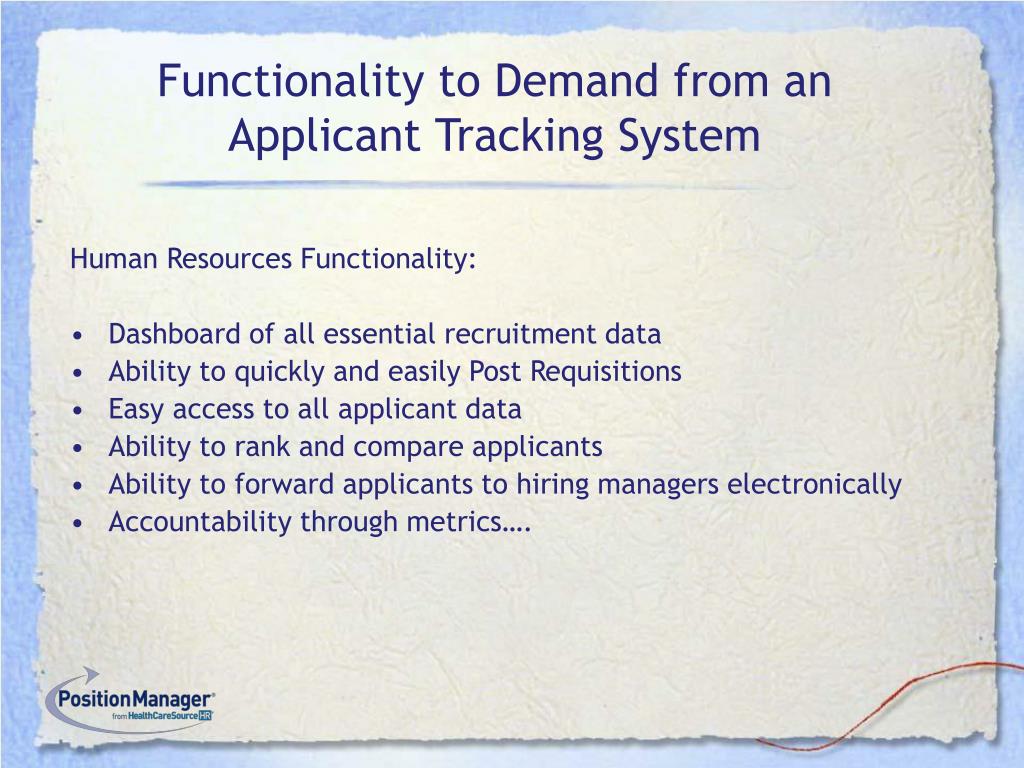 Functionality to Demand from an Applicant Tracking System

Human Resources Functionality:

• Dashboard of all essential recruitment data
• Ability to quickly and easily Post Requisitions
• Easy access to all applicant data
• Ability to rank and compare applicants
• Ability to forward applicants to hiring managers electronically
• Accountability through metrics….

PositionManager®
from HealthCareSourceHR